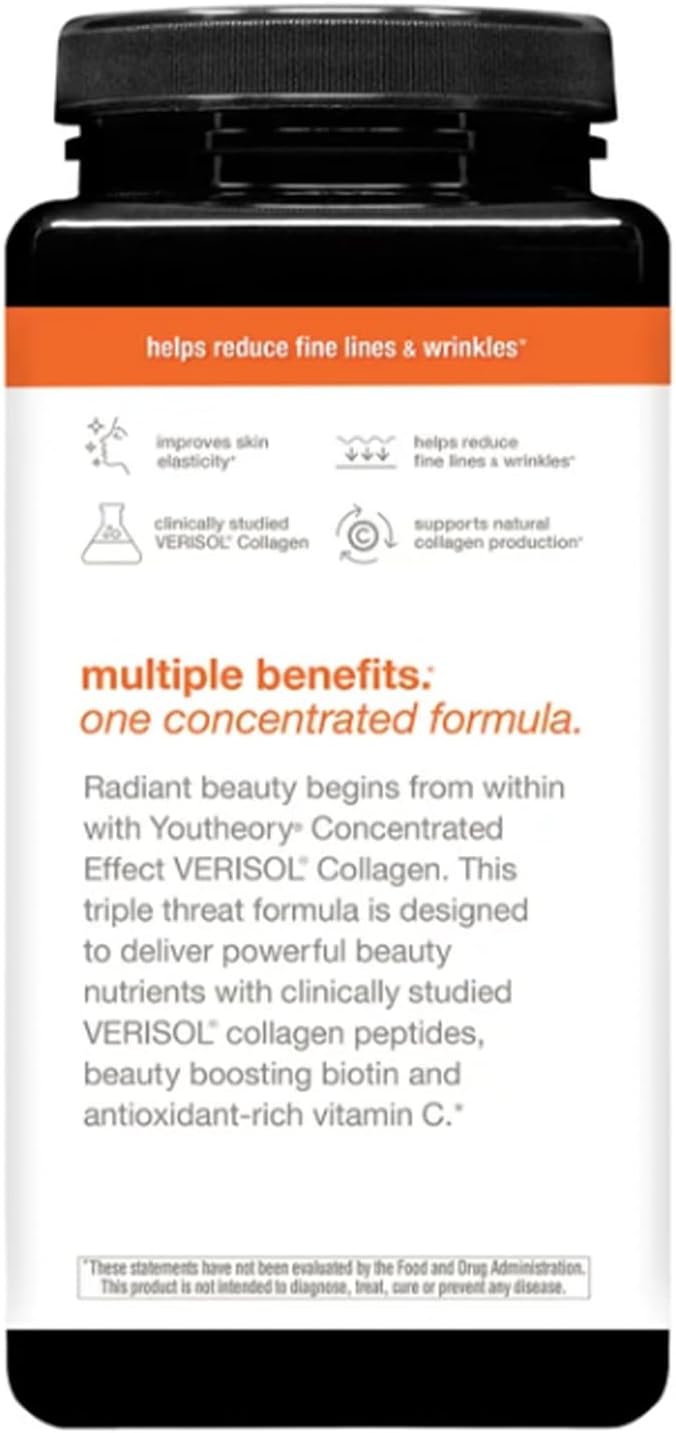 helps reduce fine lines & wrinkles*

improves skin elasticity*

helps reduce fine lines & wrinkles*

clinically studied VERISOL® Collagen

supports natural collagen production*

multiple benefits: one concentrated formula.

Radiant beauty begins from within with Youtheory® Concentrated Effect VERISOL® Collagen. This triple threat formula is designed to deliver powerful beauty nutrients with clinically studied VERISOL® collagen peptides, beauty boosting biotin and antioxidant-rich vitamin C.*

*These statements have not been evaluated by the Food and Drug Administration. This product is not intended to diagnose, treat, cure or prevent any disease.